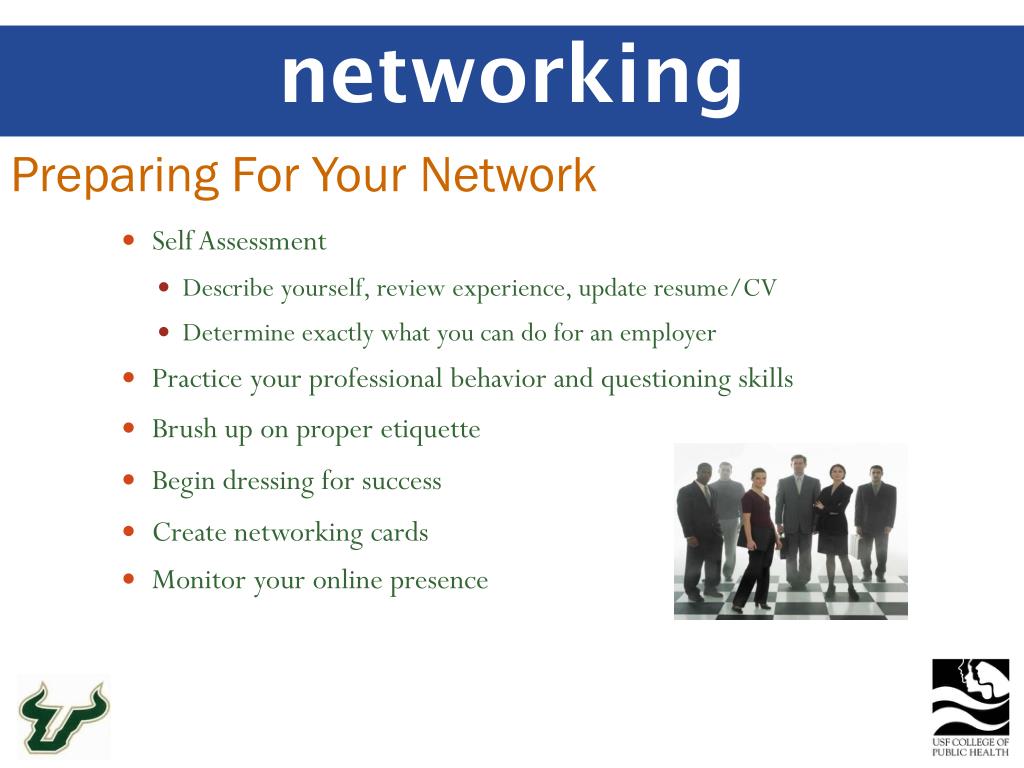 networking

Preparing For Your Network

- Self Assessment
  - Describe yourself, review experience, update resume/CV
  - Determine exactly what you can do for an employer
- Practice your professional behavior and questioning skills
- Brush up on proper etiquette
- Begin dressing for success
- Create networking cards
- Monitor your online presence

USF COLLEGE OF PUBLIC HEALTH